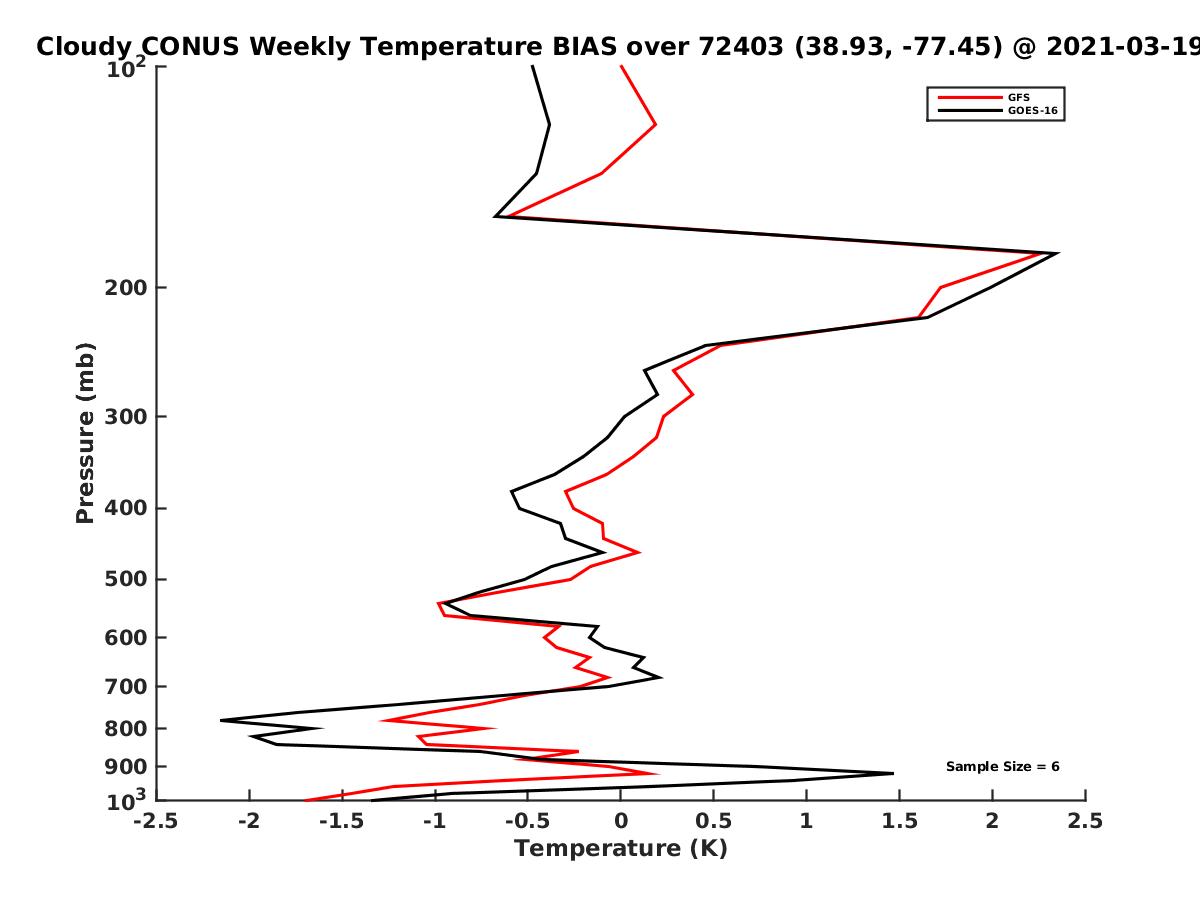 Cloudy CONUS Weekly Temperature BIAS over 72403 (38.93, -77.45) @ 2021-03-19

GFS
GOES-16

Pressure (mb)

$10^2$
200
300
400
500
600
700
800
900
$10^3$

Sample Size = 6

-2.5
-2
-1.5
-1
-0.5
0
0.5
1
1.5
2
2.5

Temperature (K)